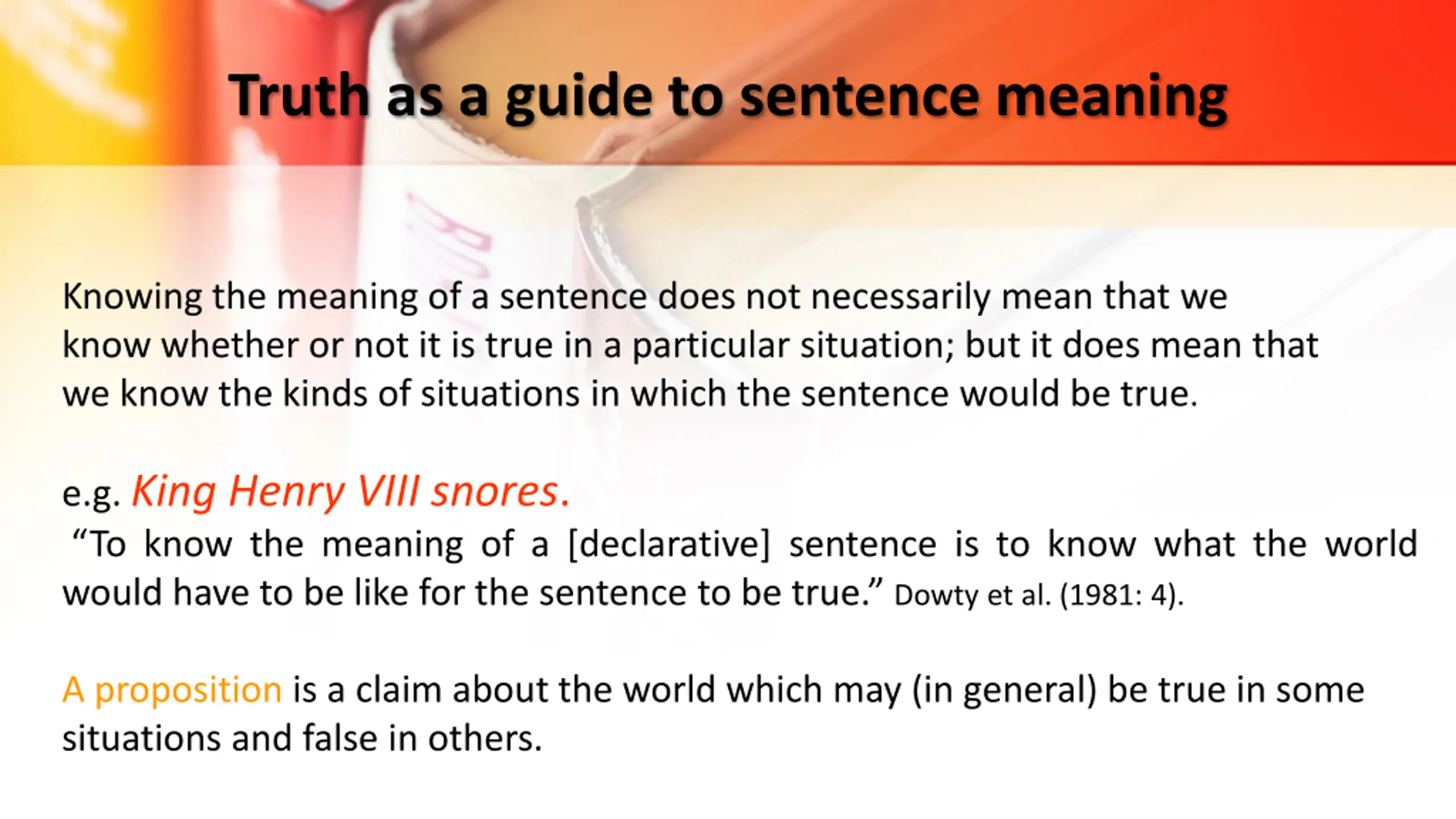 Truth as a guide to sentence meaning

Knowing the meaning of a sentence does not necessarily mean that we know whether or not it is true in a particular situation; but it does mean that we know the kinds of situations in which the sentence would be true.

e.g. King Henry VIII snores.
“To know the meaning of a [declarative] sentence is to know what the world would have to be like for the sentence to be true.” Dowty et al. (1981: 4).

A proposition is a claim about the world which may (in general) be true in some situations and false in others.